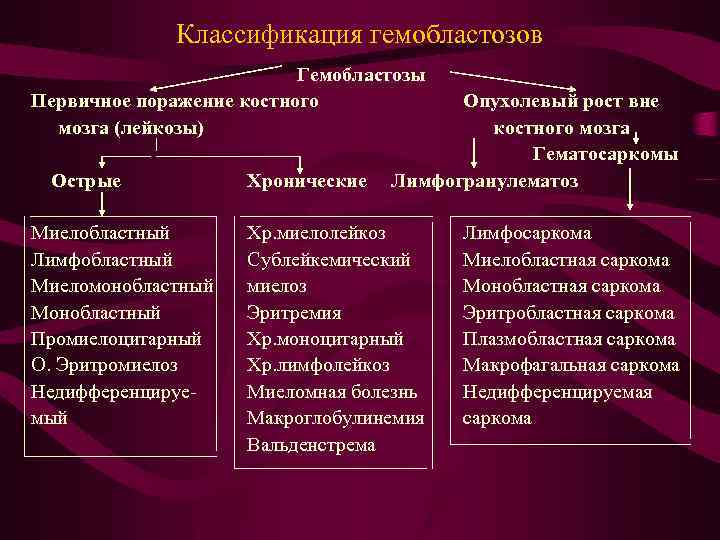 Классификация гемобластозов

Гемобластозы

Первичное поражение костного мозга (лейкозы)

Опухолевый рост вне костного мозга

Гематосаркомы

Острые

Хронические

Лимфогранулематоз

Миелобластный
Лимфобластный
Миеломонобластный
Монобластный
Промиелоцитарный
О. Эритромиелоз
Недифференцируемый

Хр.миелолейкоз
Сублейкемический миелоз
Эритремия
Хр.моноцитарный
Хр.лимфолейкоз
Миеломная болезнь
Макроглобулинемия Вальденстрема

Лимфосаркома
Миелобластная саркома
Монобластная саркома
Эритробластная саркома
Плазмобластная саркома
Макрофагальная саркома
Недифференцируемая саркома